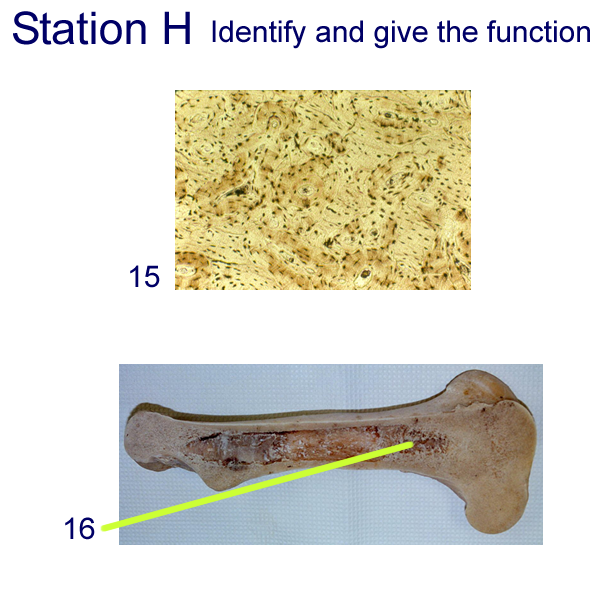 Station H Identify and give the function

15

16